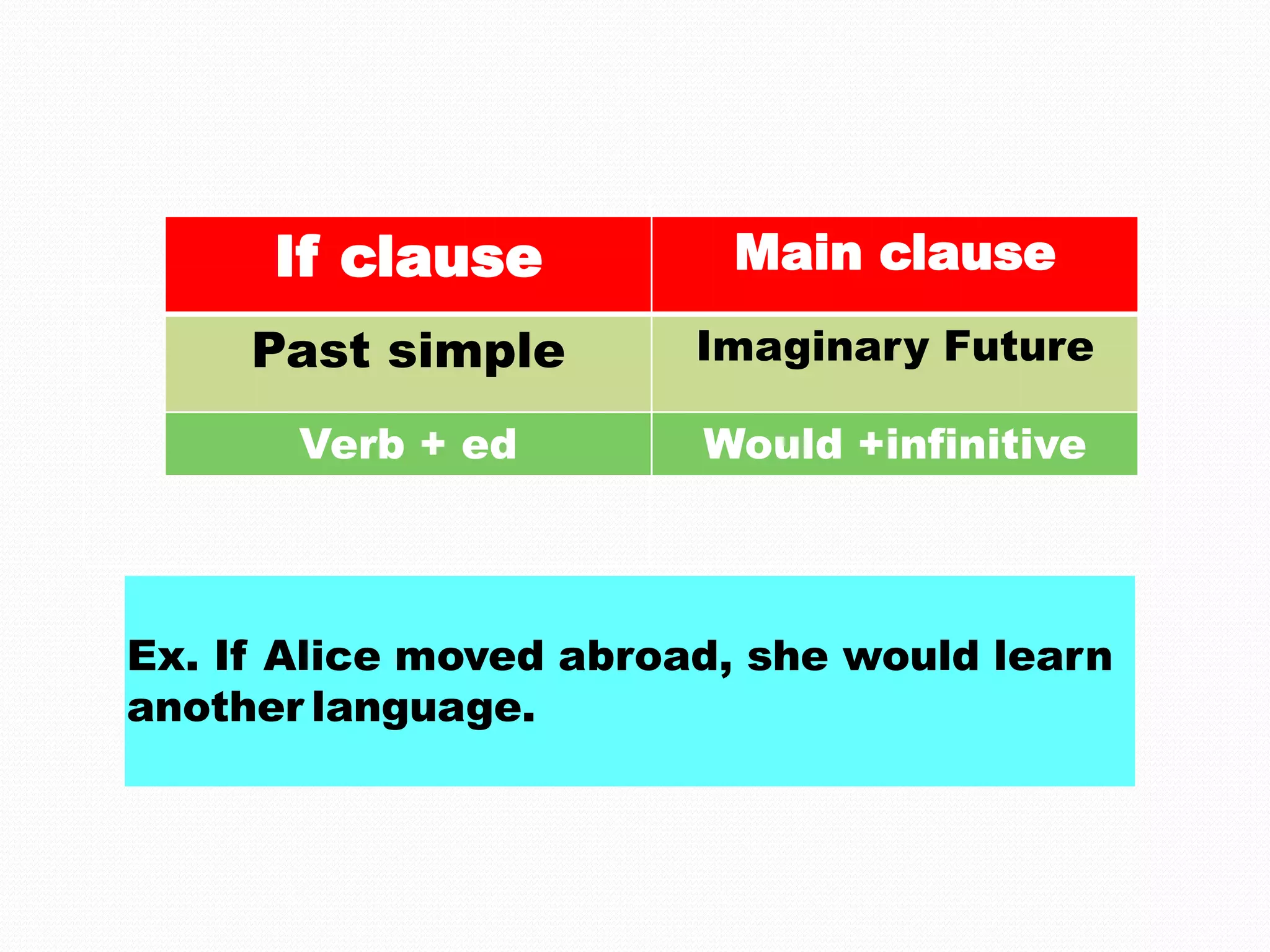 | If clause | Main clause |
|---|---|
| Past simple | Imaginary Future |
| Verb + ed | Would +infinitive |

Ex. If Alice moved abroad, she would learn another language.